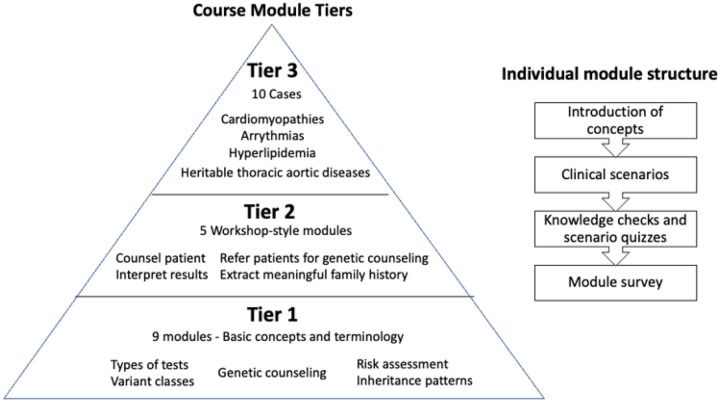 Course Module Tiers

Tier 3
10 Cases

Cardiomyopathies
Arrythmias
Hyperlipidemia
Heritable thoracic aortic diseases

Tier 2
5 Workshop-style modules

Counsel patient
Interpret results
Refer patients for genetic counseling
Extract meaningful family history

Tier 1
9 modules - Basic concepts and terminology

Types of tests
Variant classes
Genetic counseling
Risk assessment
Inheritance patterns

Individual module structure

Introduction of concepts

Clinical scenarios

Knowledge checks and scenario quizzes

Module survey